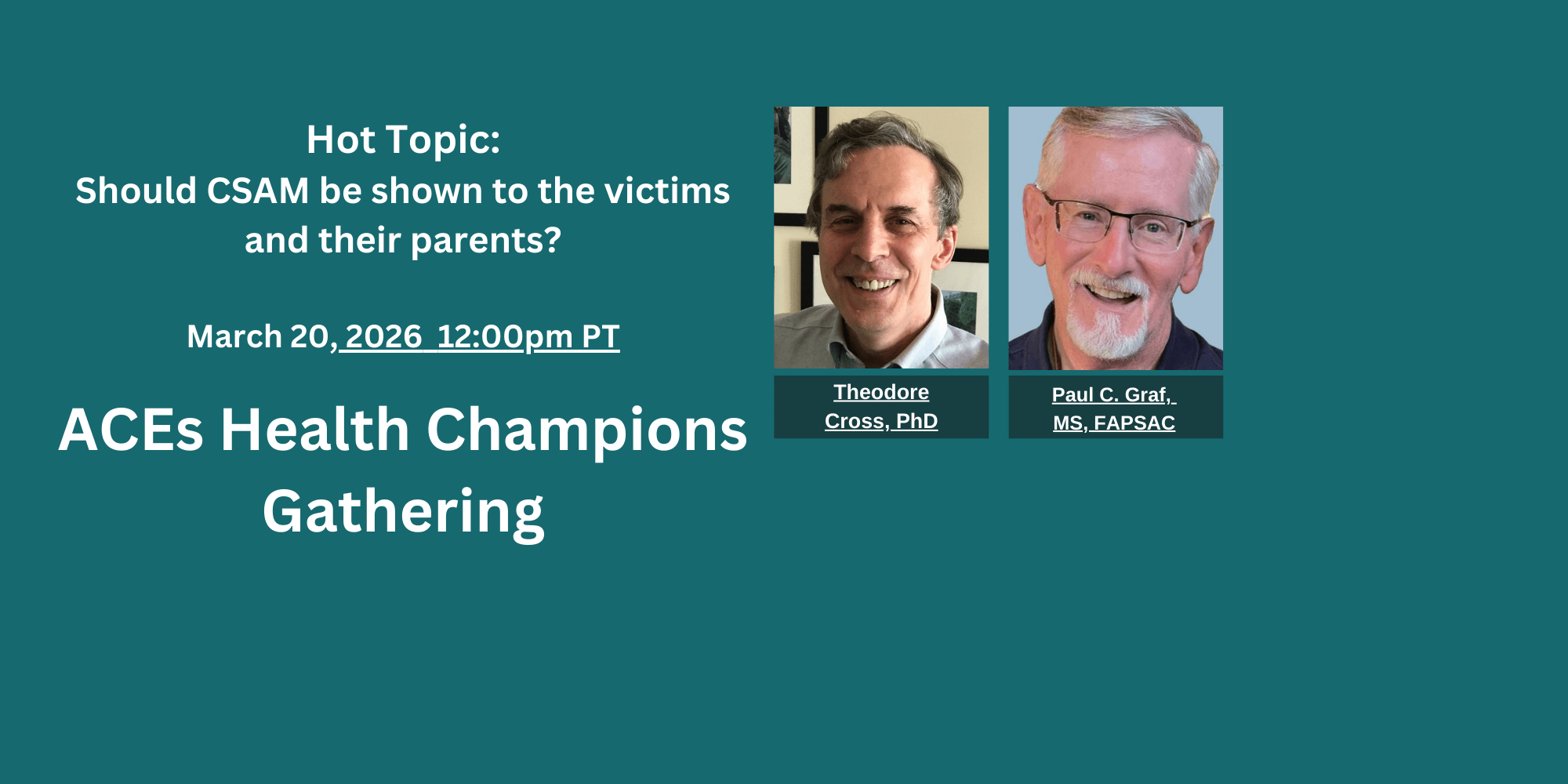 Hot Topic:
Should CSAM be shown to the victims and their parents?

March 20, 2026 12:00pm PT

ACEs Health Champions Gathering

Theodore Cross, PhD

Paul C. Graf, MS, FAPSAC